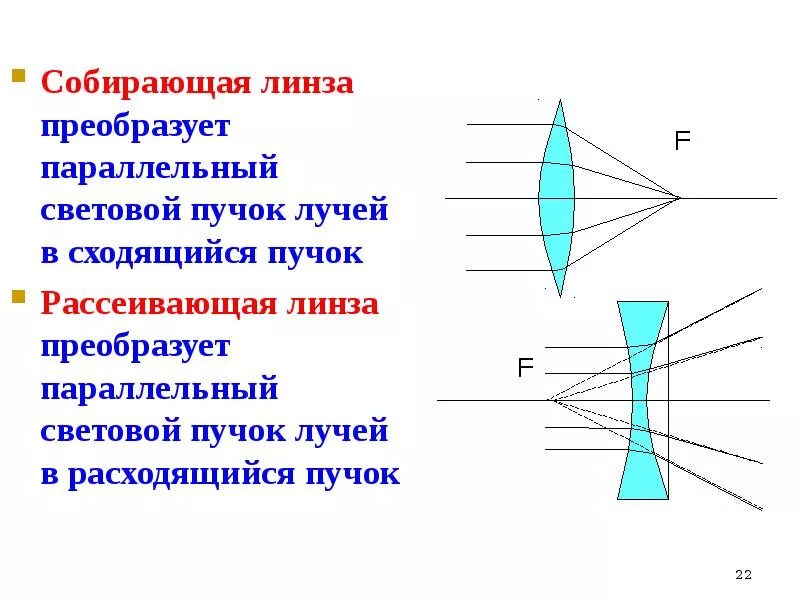 Собирающая линза преобразует параллельный световой пучок лучей в сходящийся пучок

Рассеивающая линза преобразует параллельный световой пучок лучей в расходящийся пучок

F

F

22